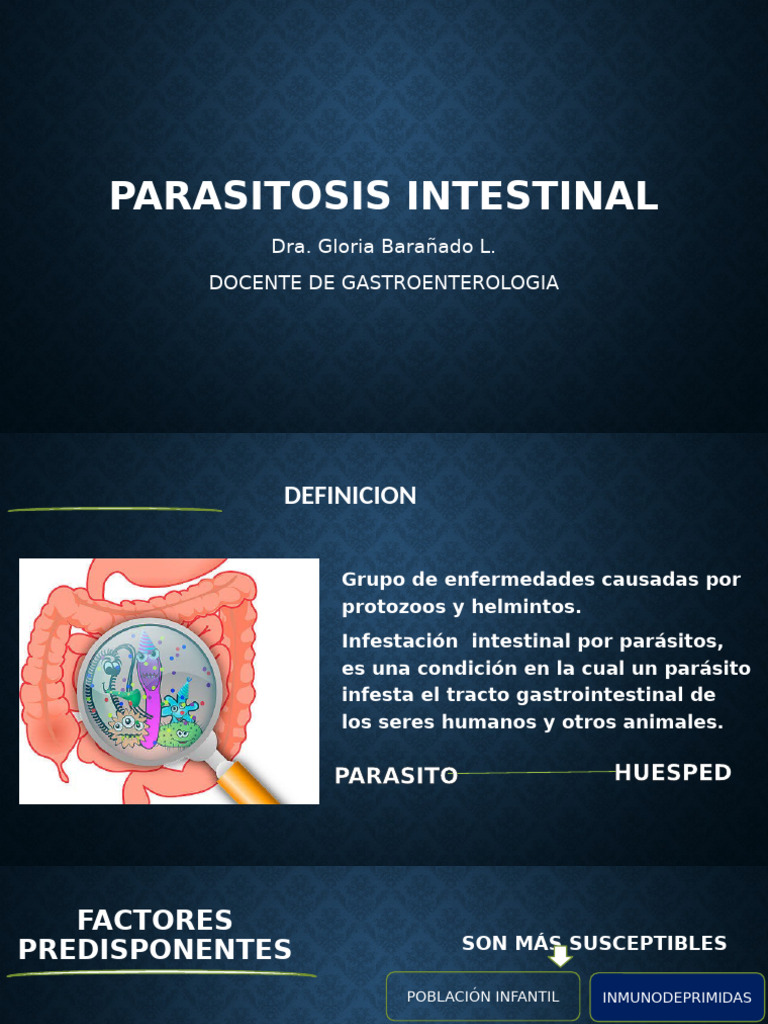 PARASITOSIS INTESTINAL

Dra. Gloria Barañado L.

DOCENTE DE GASTROENTEROLOGIA

DEFINICION

Grupo de enfermedades causadas por protozoos y helmintos.

Infestación intestinal por parásitos, es una condición en la cual un parásito infesta el tracto gastrointestinal de los seres humanos y otros animales.

PARASITO HUESPED

FACTORES PREDISPONENTES

SON MÁS SUSCEPTIBLES

POBLACIÓN INFANTIL

INMUNODEPRIMIDAS